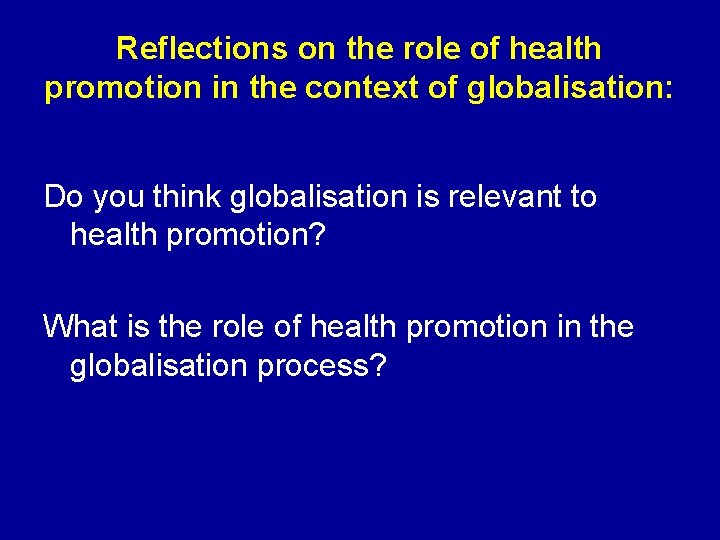 Reflections on the role of health promotion in the context of globalisation:

Do you think globalisation is relevant to health promotion?

What is the role of health promotion in the globalisation process?